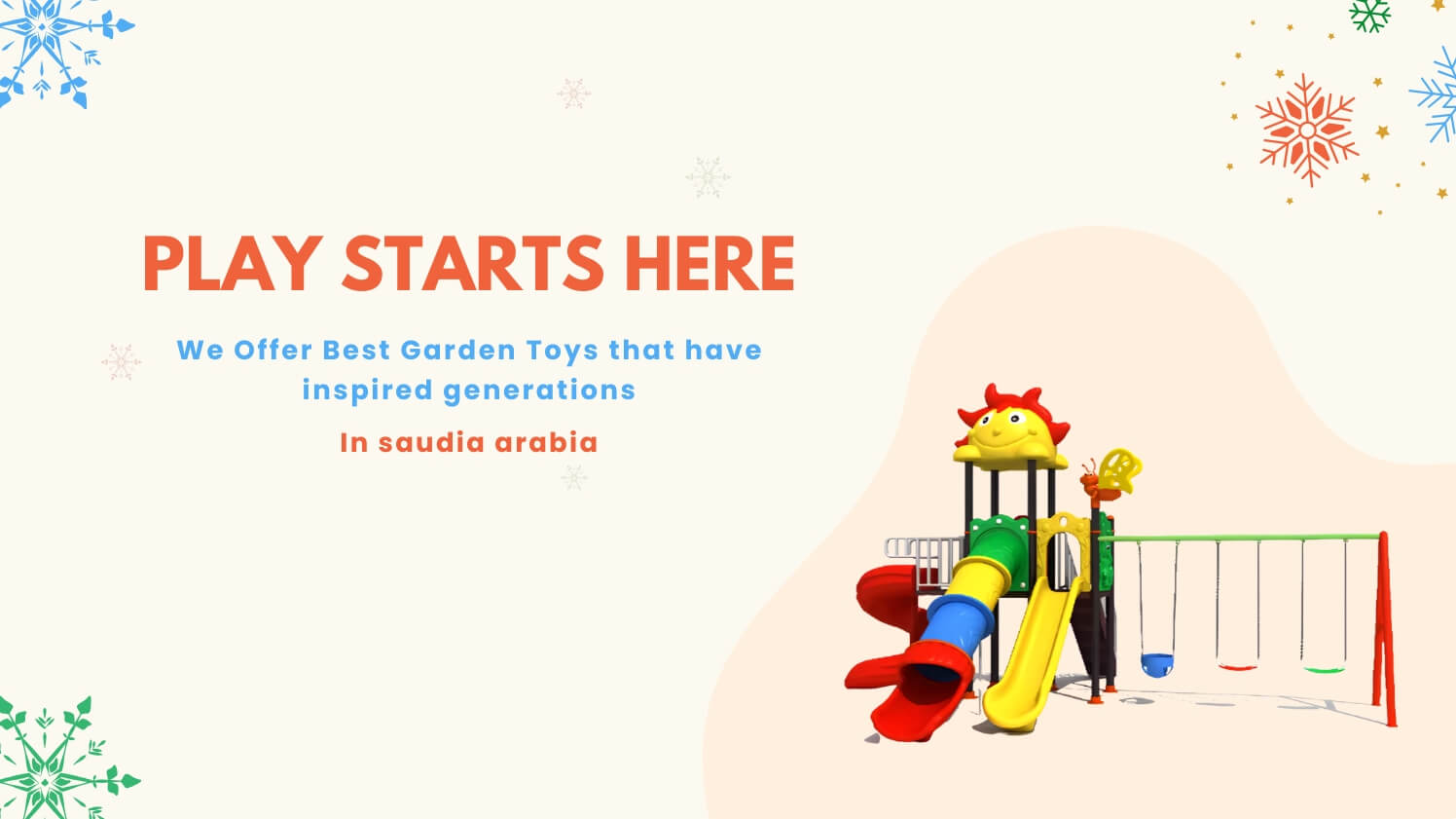 PLAY STARTS HERE

We Offer Best Garden Toys that have inspired generations

In saudia arabia